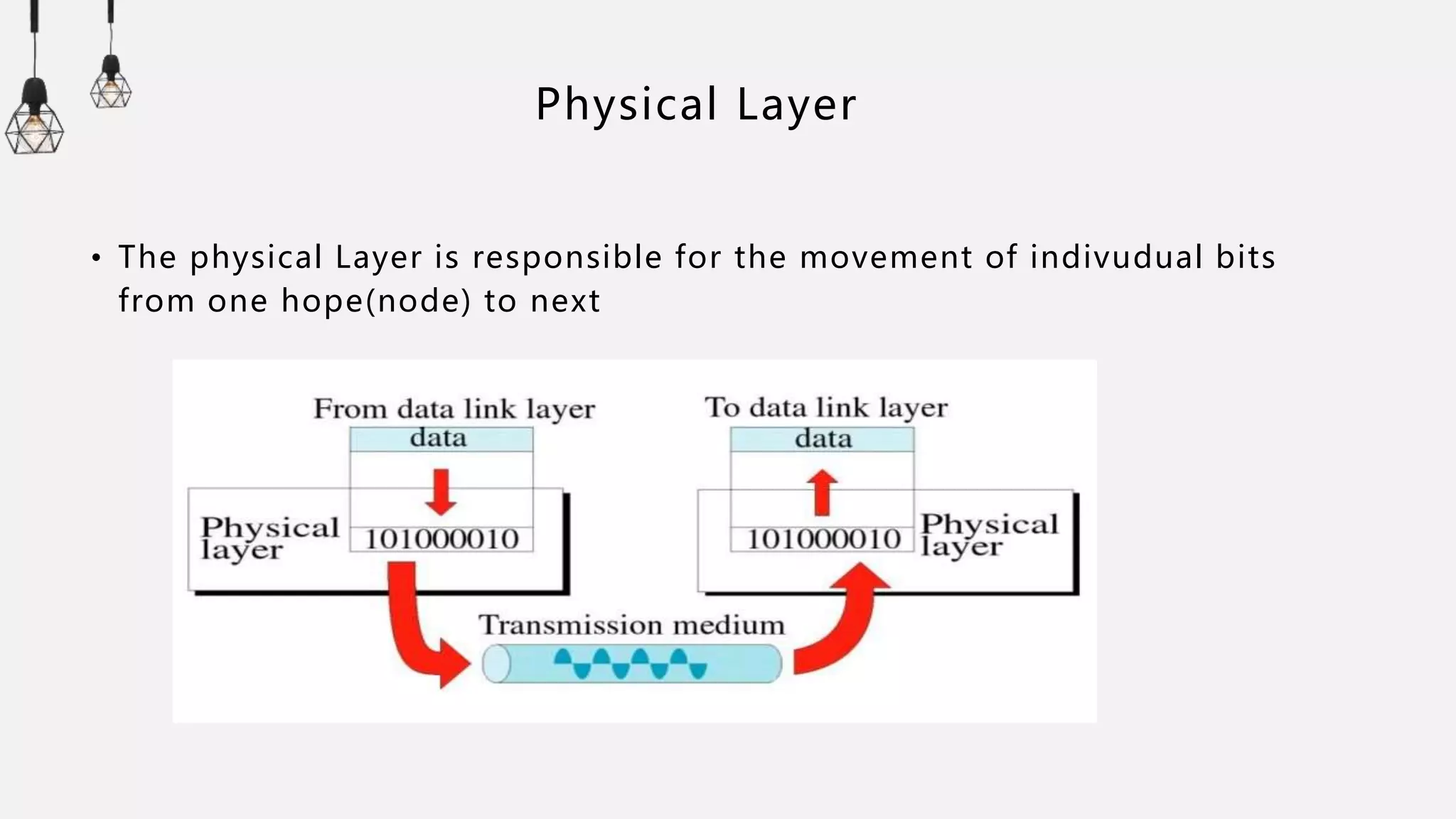 Physical Layer

• The physical Layer is responsible for the movement of indivudual bits from one hope(node) to next

From data link layer
data
Physical layer
101000010

To data link layer
data
101000010
Physical layer

Transmission medium